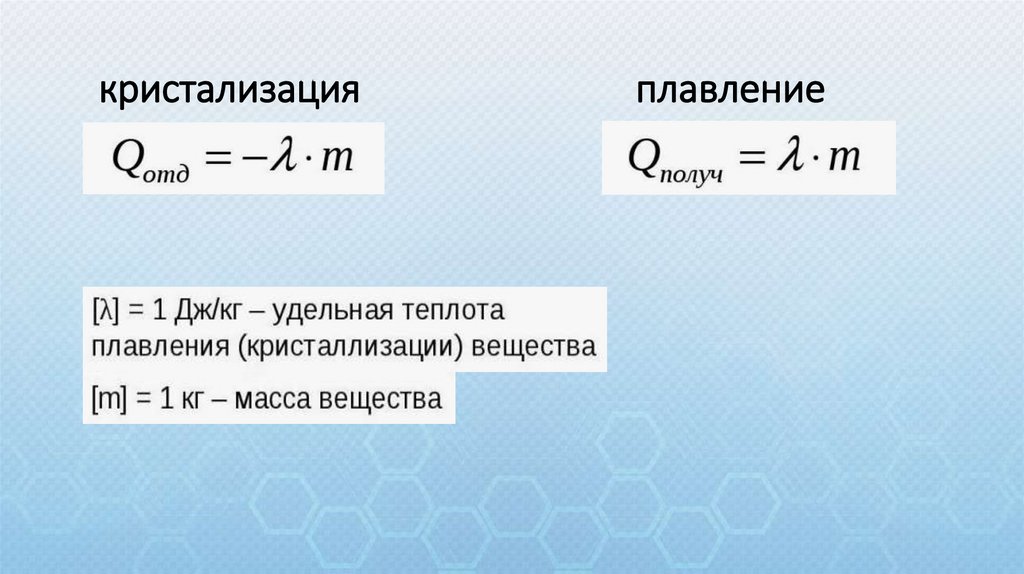 кристализация

$Q_{отд} = -\lambda \cdot m$

плавление

$Q_{получ} = \lambda \cdot m$

[λ] = 1 Дж/кг – удельная теплота плавления (кристаллизации) вещества

[m] = 1 кг – масса вещества